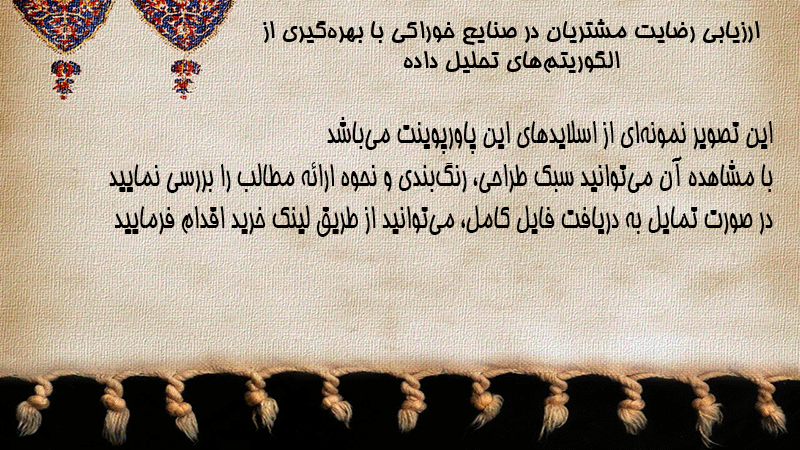 ارزیابی رضایت مشتریان در صنایع خوراکی با بهره‌گیری از الگوریتم‌های تحلیل داده

این تصویر نمونه‌ای از اسلایدهای این پاورپوینت می‌باشد
با مشاهده آن می‌توانید سبک طراحی، رنگ‌بندی و نحوه ارائه مطالب را بررسی نمایید
در صورت تمایل به دریافت فایل کامل، می‌توانید از طریق لینک خرید اقدام فرمایید